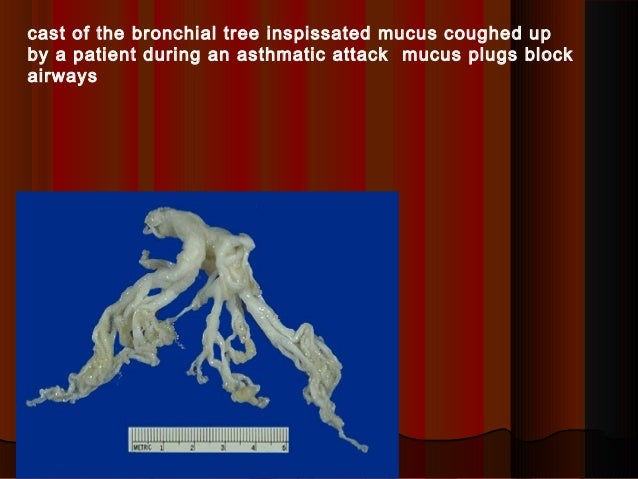 cast of the bronchial tree inspissated mucus coughed up by a patient during an asthmatic attack  mucus plugs block airways

METRIC 1 2 3 4 5